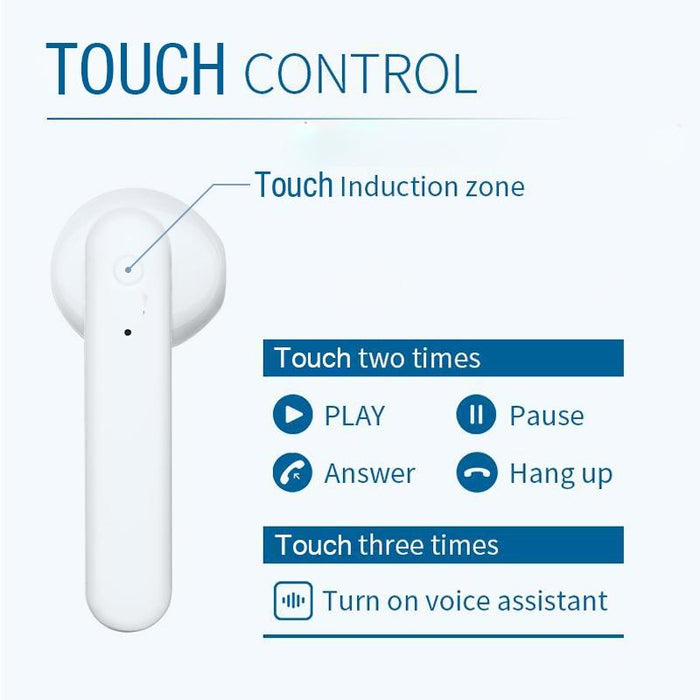 TOUCH CONTROL

Touch Induction zone

Touch two times

PLAY

Pause

Answer

Hang up

Touch three times

Turn on voice assistant